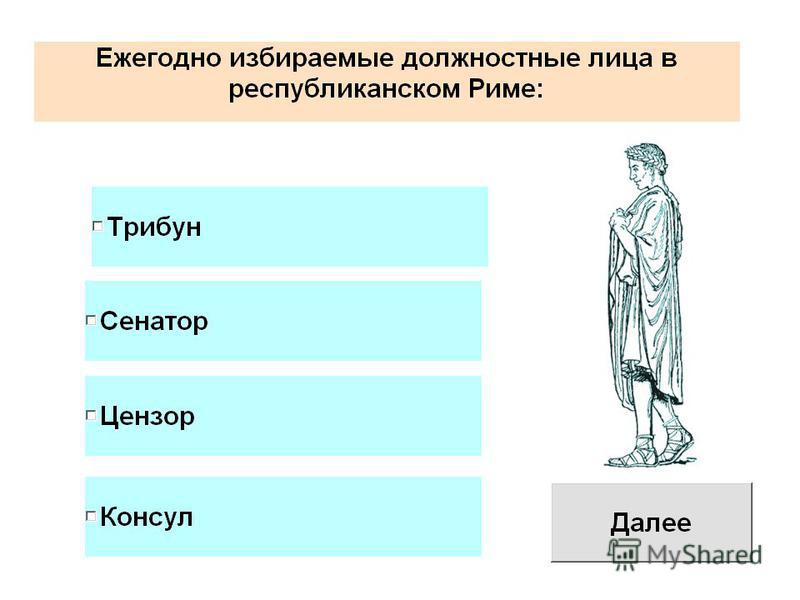 Ежегодно избираемые должностные лица в республиканском Риме:

Трибун

Сенатор

Цензор

Консул

Далее

MyShared